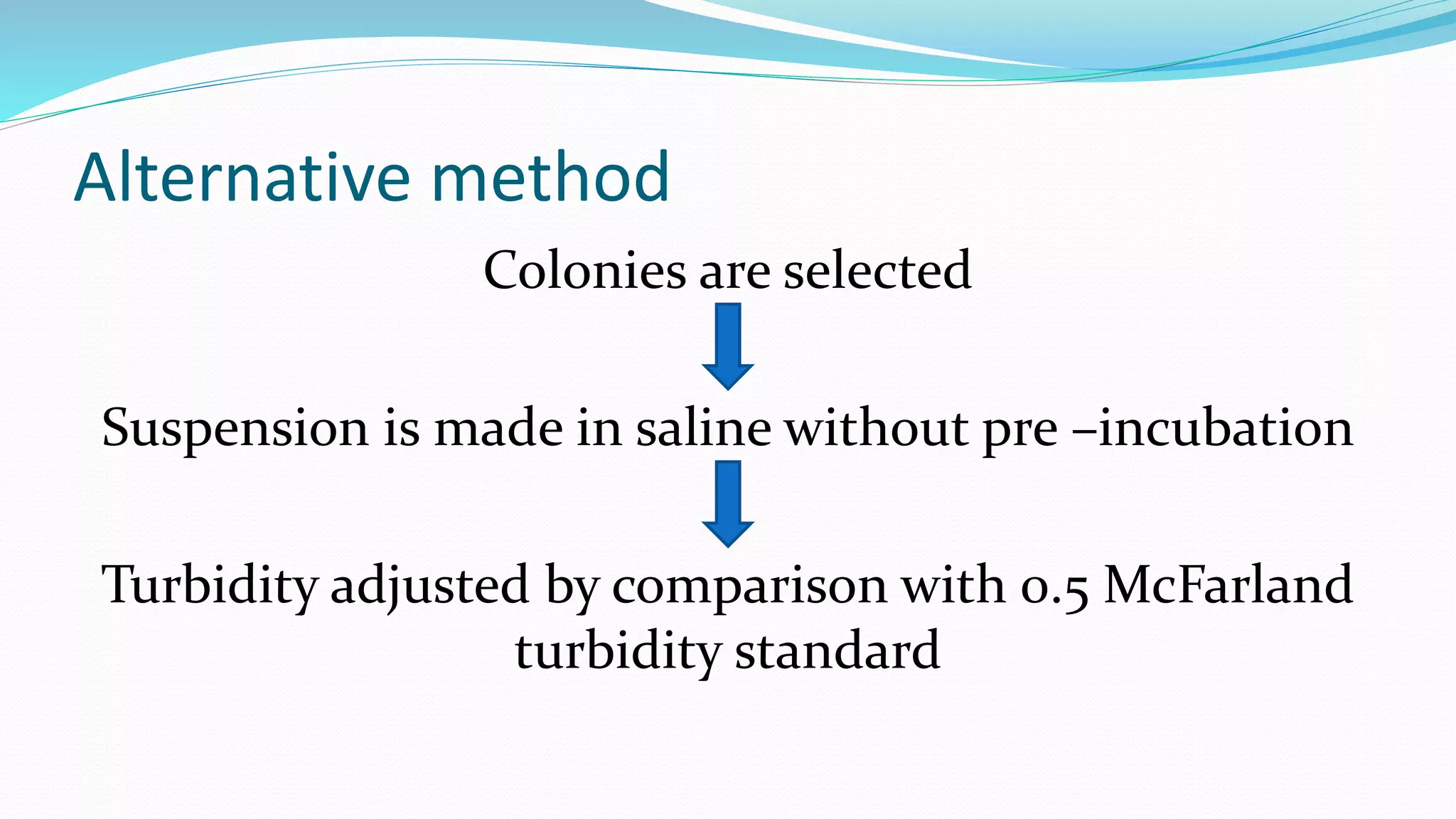 Alternative method

Colonies are selected

Suspension is made in saline without pre –incubation

Turbidity adjusted by comparison with 0.5 McFarland turbidity standard